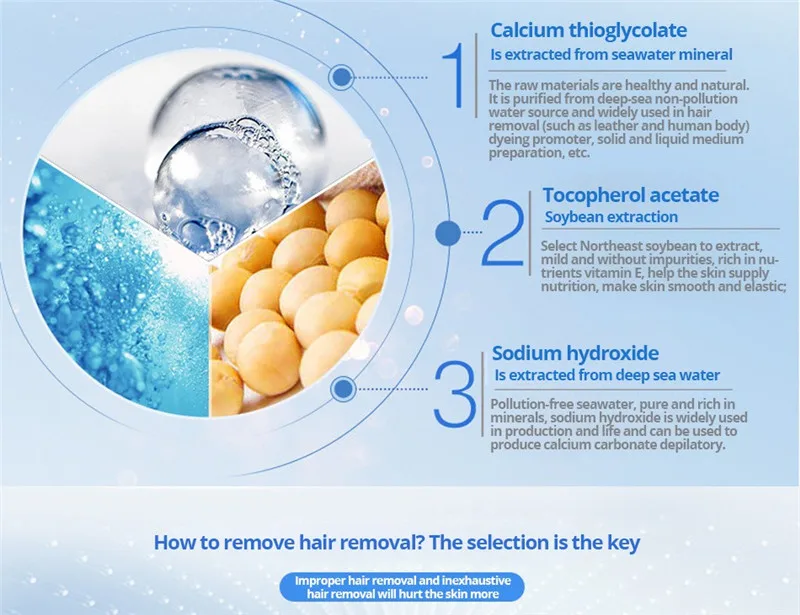 1

Calcium thioglycolate

Is extracted from seawater mineral

The raw materials are healthy and natural. It is purified from deep-sea non-pollution water source and widely used in hair removal (such as leather and human body) dyeing promoter, solid and liquid medium preparation, etc.

2

Tocopherol acetate

Soybean extraction

Select Northeast soybean to extract, mild and without impurities, rich in nutrients vitamin E, help the skin supply nutrition, make skin smooth and elastic;

3

Sodium hydroxide

Is extracted from deep sea water

Pollution-free seawater, pure and rich in minerals, sodium hydroxide is widely used in production and life and can be used to produce calcium carbonate depilatory.

How to remove hair removal? The selection is the key

Improper hair removal and inexhaustive hair removal will hurt the skin more